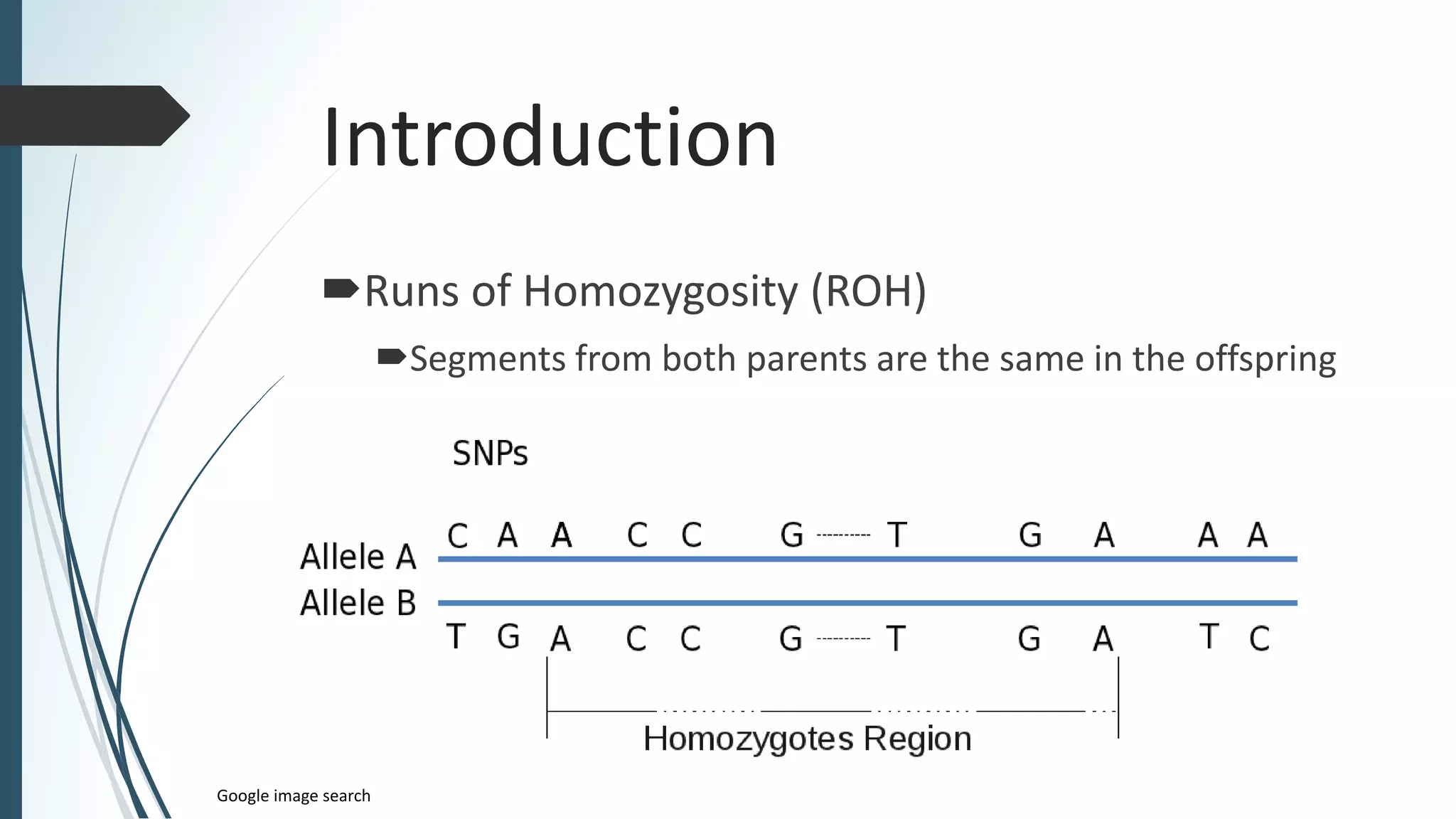 Introduction

Runs of Homozygosity (ROH)

Segments from both parents are the same in the offspring

SNPs

Allele A
C A A C C G T G A A A

Allele B
T G A C C G T G A T C

Homozygotes Region

Google image search